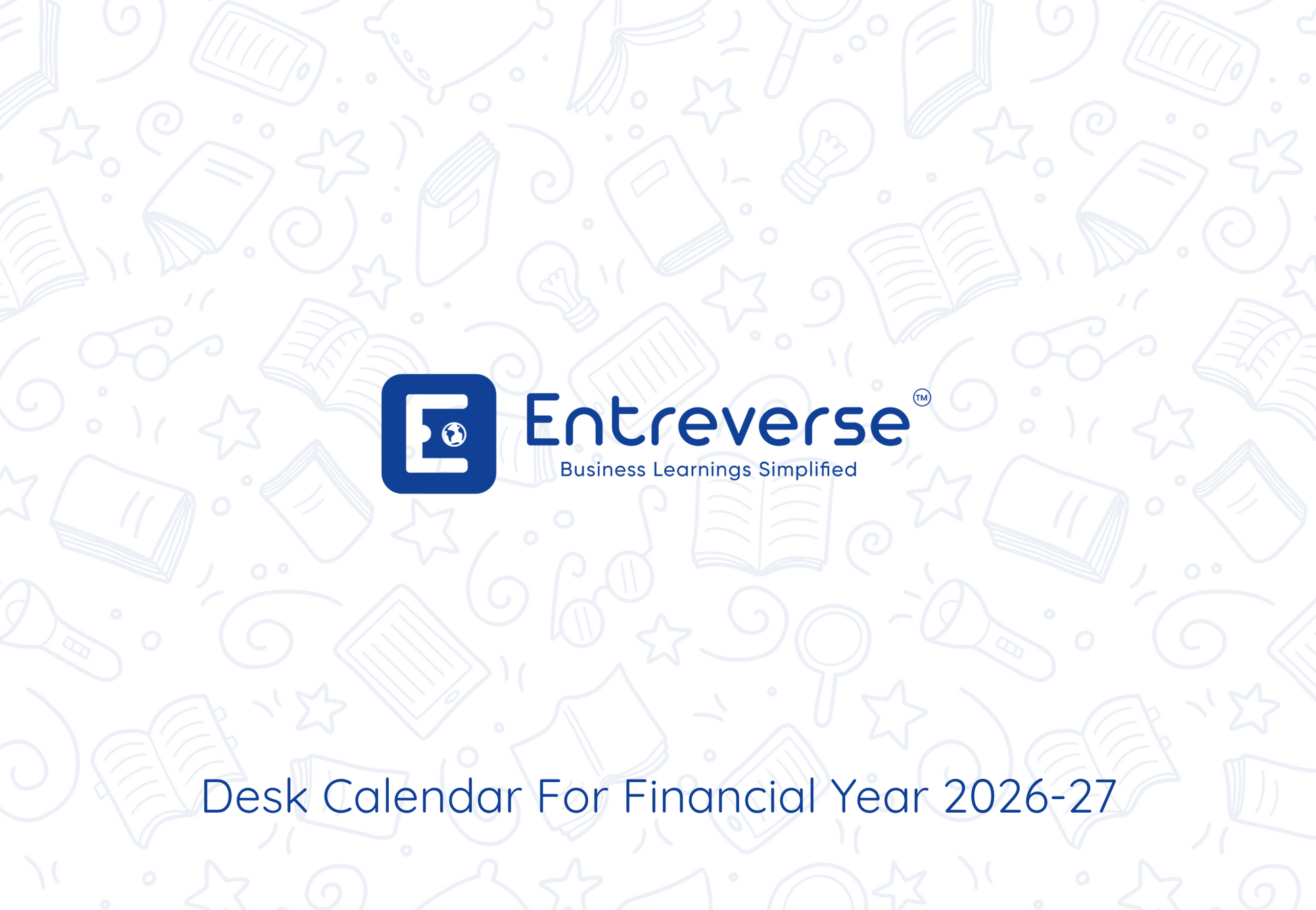 Entreverse™
Business Learnings Simplified

Desk Calendar For Financial Year 2026-27